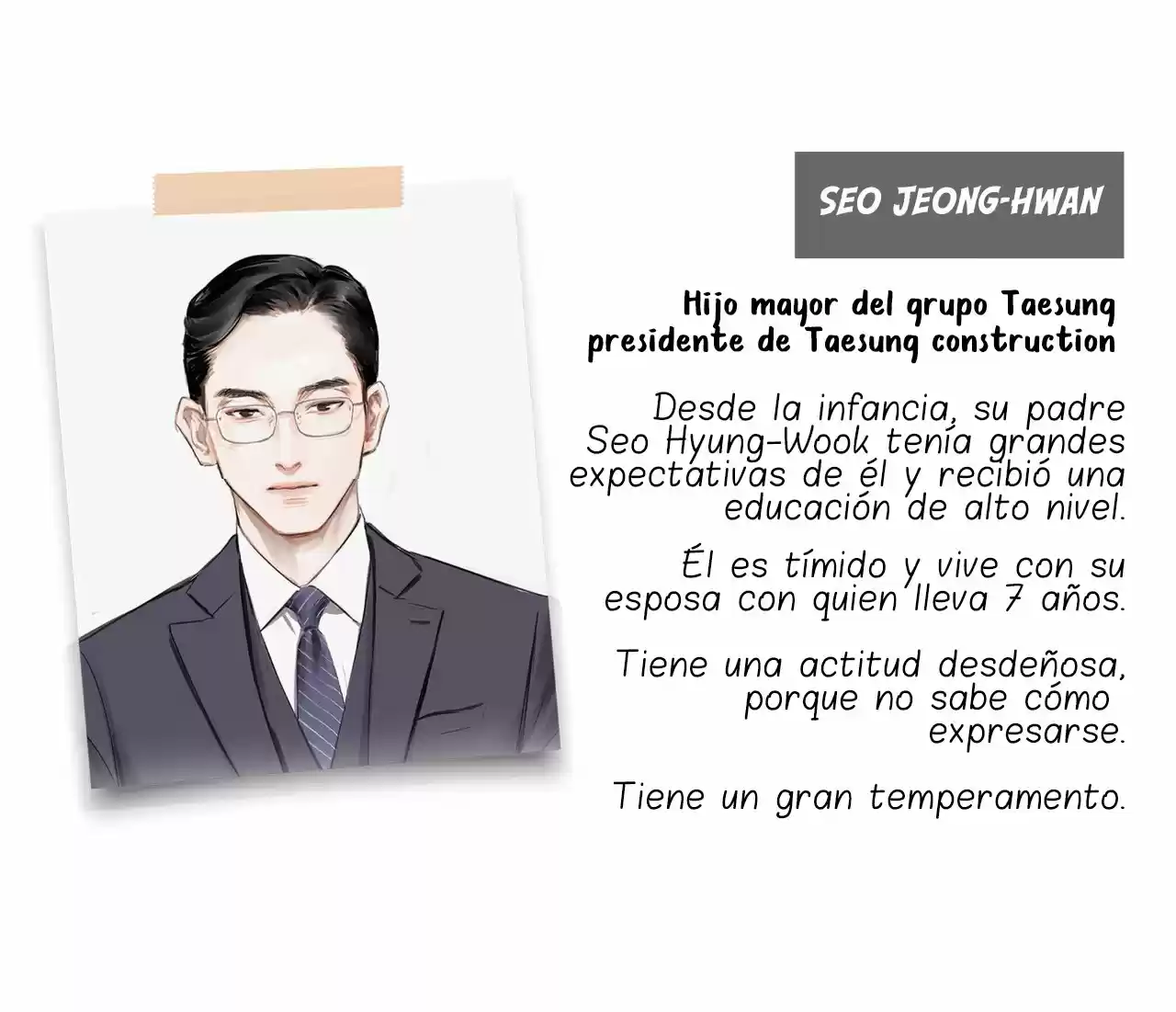 SEO JEONG-HWAN

Hijo mayor del grupo Taesung
presidente de Taesung construction

Desde la infancia, su padre Seo Hyung-Wook tenía grandes expectativas de él y recibió una educación de alto nivel.

Él es tímido y vive con su esposa con quien lleva 7 años.

Tiene una actitud desdeñosa, porque no sabe cómo expresarse.

Tiene un gran temperamento.